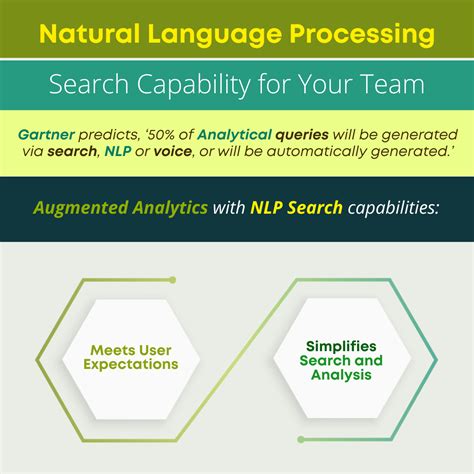 Natural Language Processing

Search Capability for Your Team

Gartner predicts, '50% of Analytical queries will be generated via search, NLP or voice, or will be automatically generated.'

Augmented Analytics with NLP Search capabilities:

Meets User Expectations

Simplifies Search and Analysis